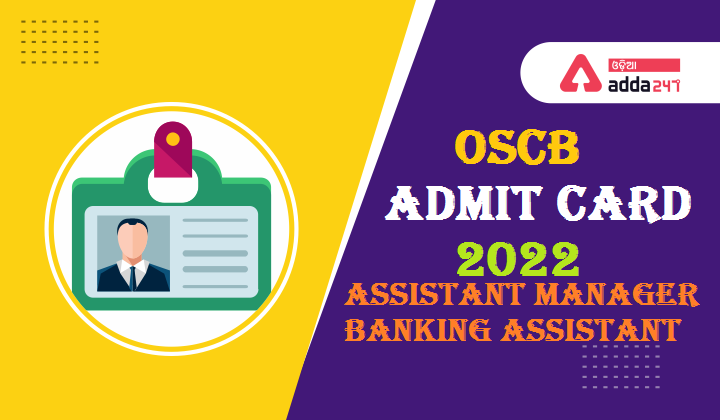 ଓଡ଼ିଆ
adda247

OSCB
ADMIT CARD
2022
ASSISTANT MANAGER
BANKING ASSISTANT